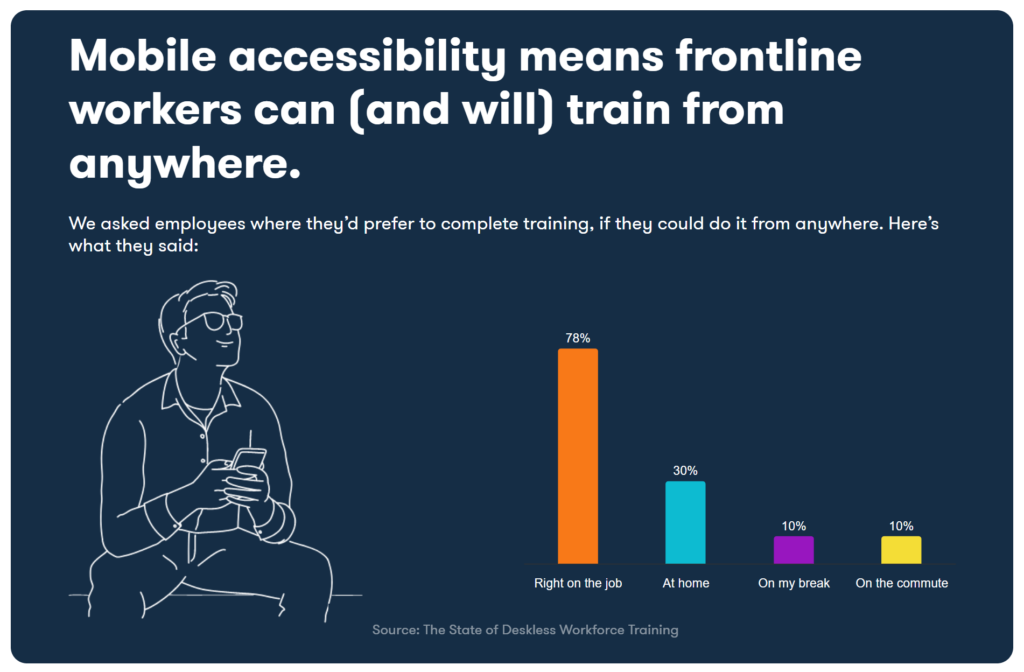 Mobile accessibility means frontline workers can (and will) train from anywhere.

We asked employees where they'd prefer to complete training, if they could do it from anywhere. Here's what they said:

78%
30%
10%
10%

Right on the job
At home
On my break
On the commute

Source: The State of Deskless Workforce Training